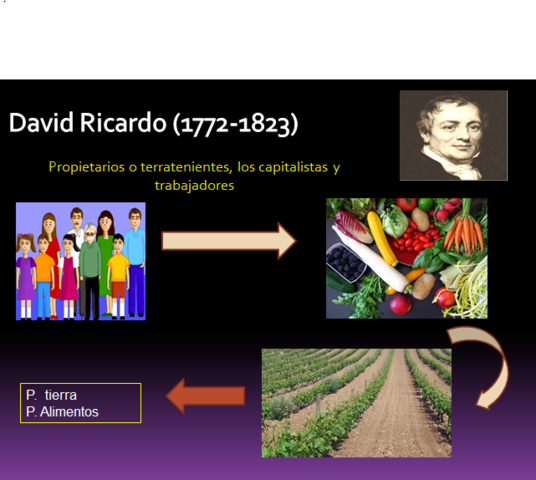 David Ricardo (1772-1823)

Propietarios o terratenientes, los capitalistas y trabajadores

P. tierra
P. Alimentos